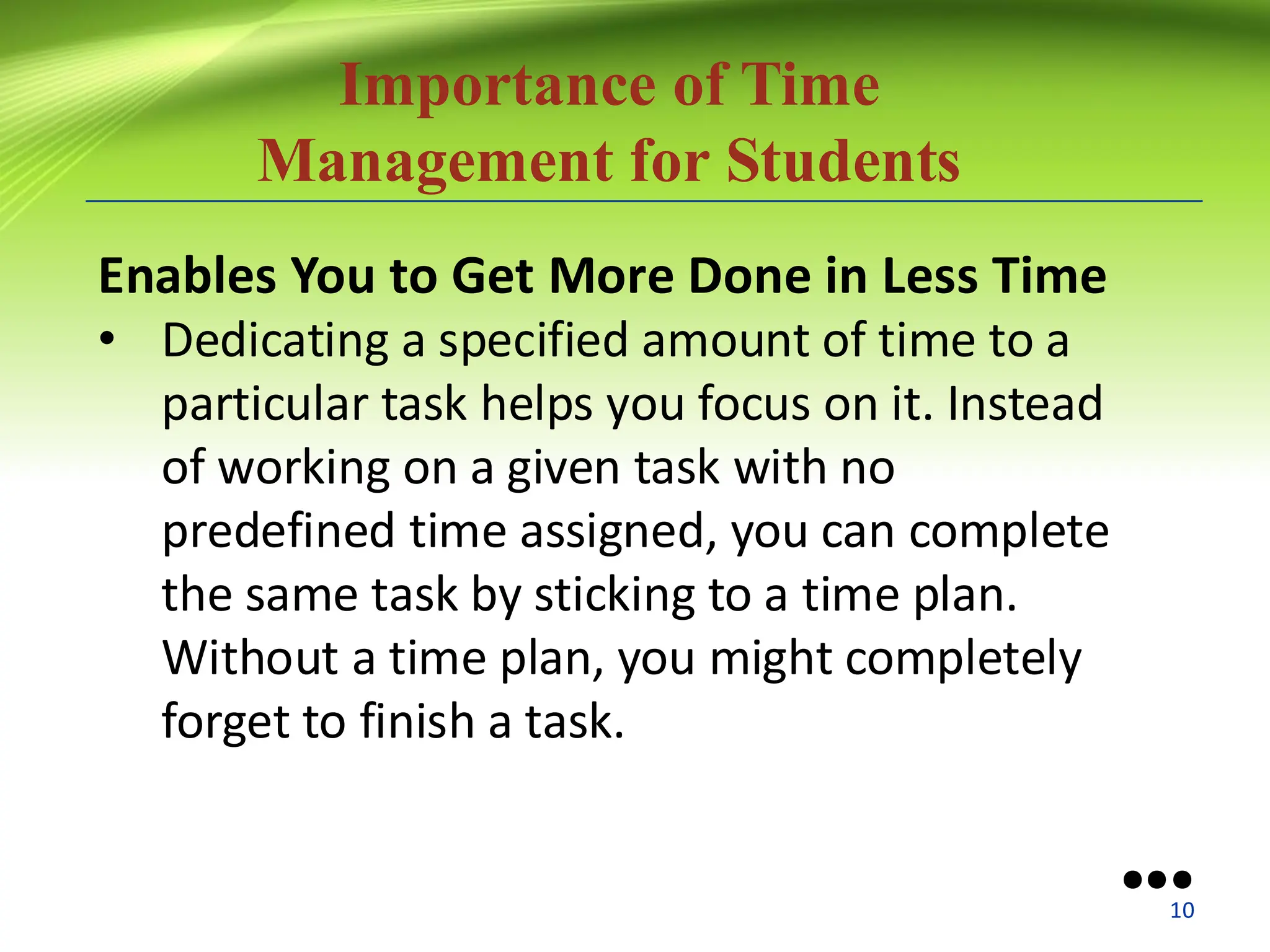 Importance of Time Management for Students

Enables You to Get More Done in Less Time

• Dedicating a specified amount of time to a particular task helps you focus on it. Instead of working on a given task with no predefined time assigned, you can complete the same task by sticking to a time plan. Without a time plan, you might completely forget to finish a task.

10